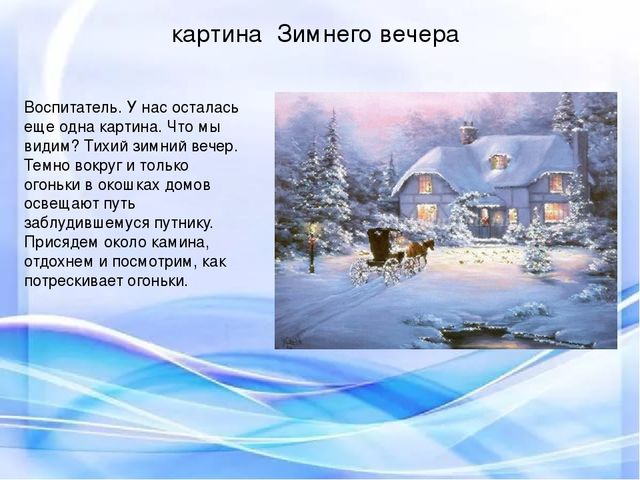 картина Зимнего вечера

Воспитатель. У нас осталась еще одна картина. Что мы видим? Тихий зимний вечер. Темно вокруг и только огоньки в окошках домов освещают путь заблудившемуся путнику. Присядем около камина, отдохнем и посмотрим, как потрескивает огоньки.